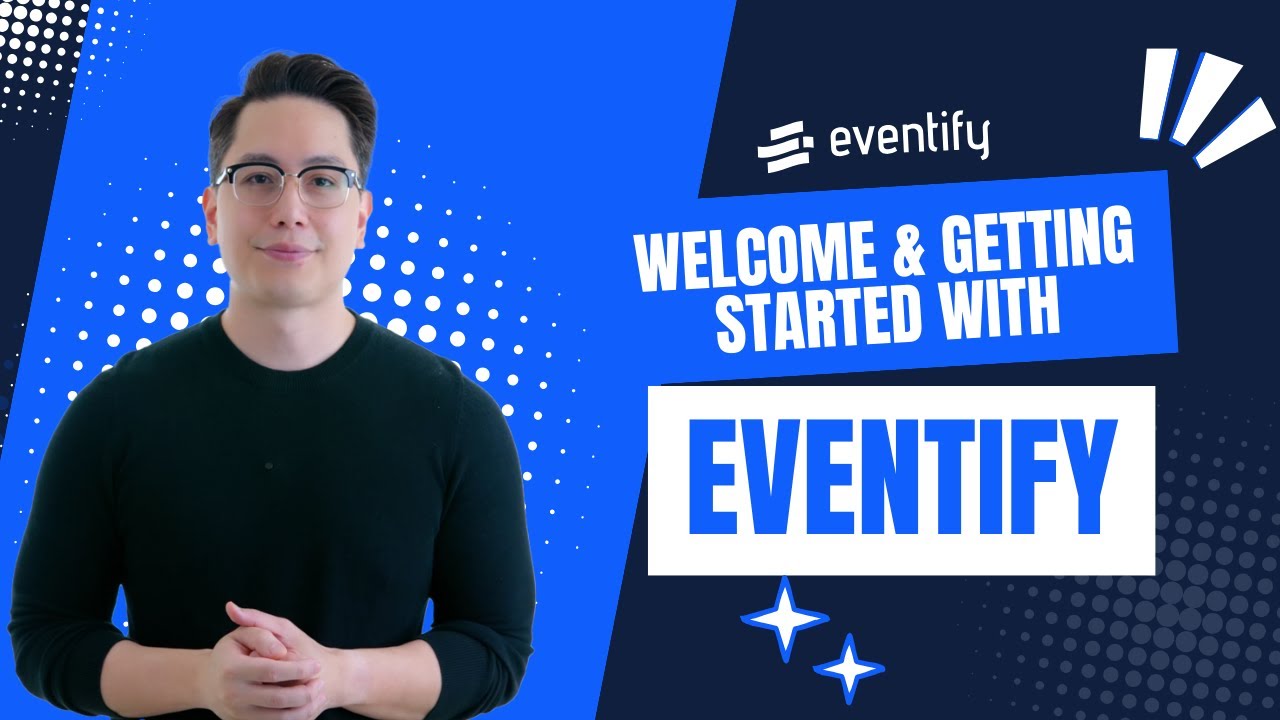 eventify

WELCOME & GETTING STARTED WITH

EVENTIFY